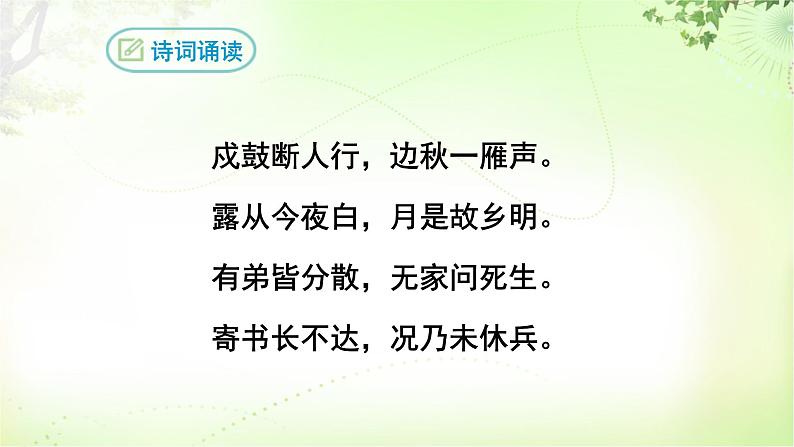 诗词诵读

戍鼓断人行，边秋一雁声。

露从今夜白，月是故乡明。

有弟皆分散，无家问死生。

寄书长不达，况乃未休兵。